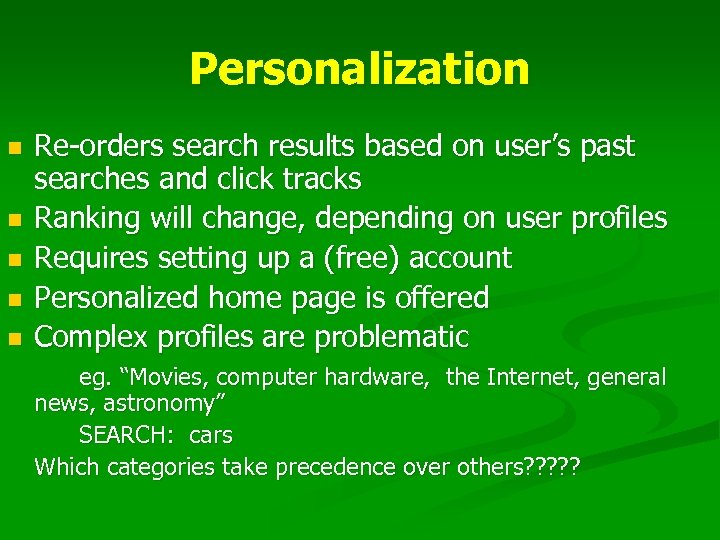 Personalization

- Re-orders search results based on user's past searches and click tracks
- Ranking will change, depending on user profiles
- Requires setting up a (free) account
- Personalized home page is offered
- Complex profiles are problematic

eg. "Movies, computer hardware, the Internet, general news, astronomy"

SEARCH: cars

Which categories take precedence over others?????